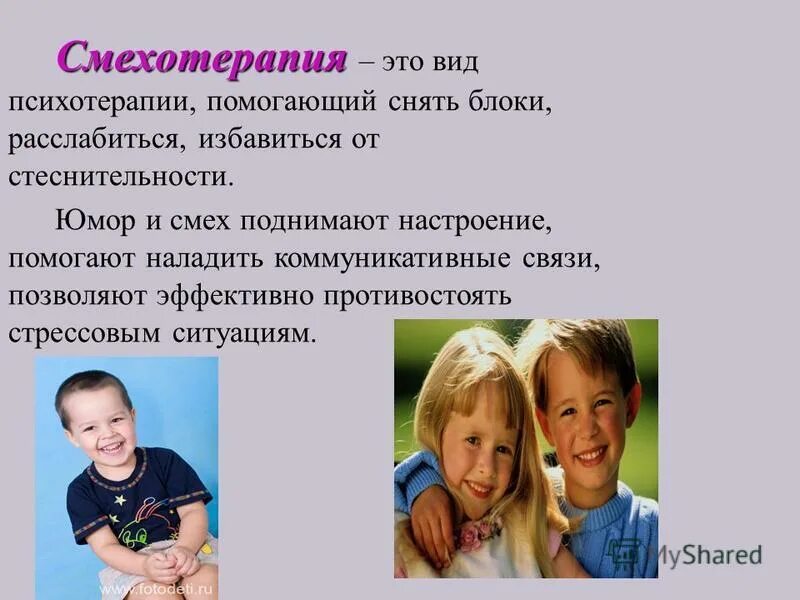 Смехотерапия – это вид психотерапии, помогающий снять блоки, расслабиться, избавиться от стеснительности.

Юмор и смех поднимают настроение, помогают наладить коммуникативные связи, позволяют эффективно противостоять стрессовым ситуациям.

www.fotodeti.ru

MyShared